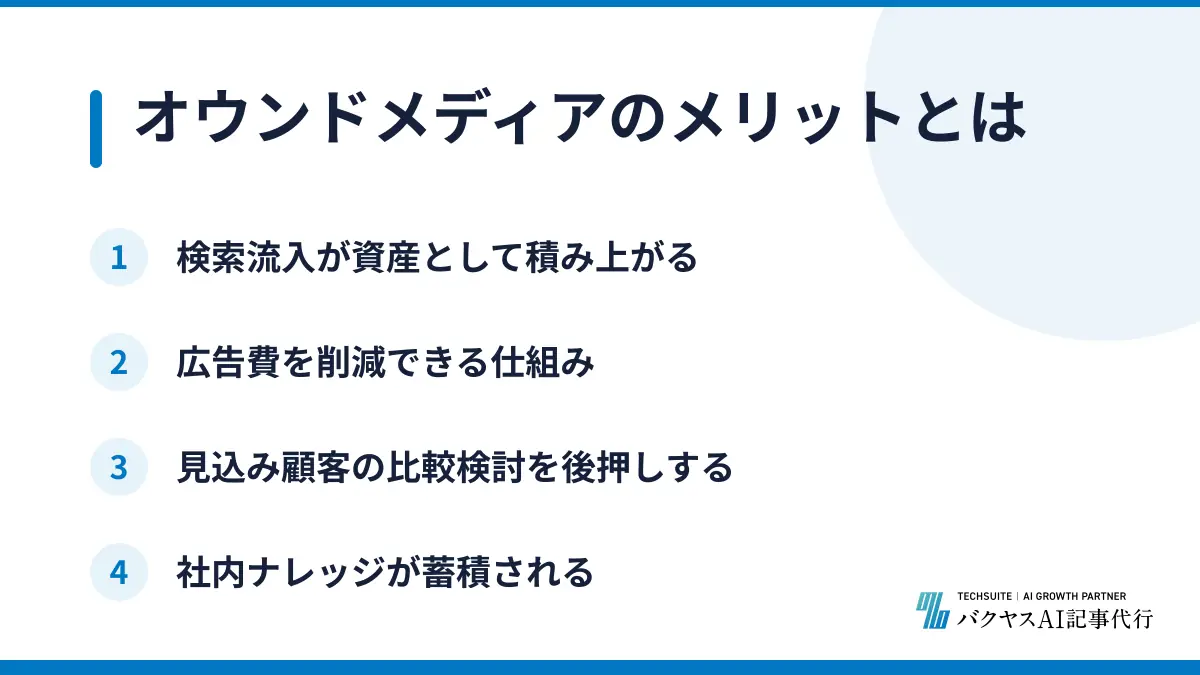 オウンドメディアのメリットとは

1 検索流入が資産として積み上がる

2 広告費を削減できる仕組み

3 見込み顧客の比較検討を後押しする

4 社内ナレッジが蓄積される

TECHSUITE | AI GROWTH PARTNER
バクヤスAI記事代行